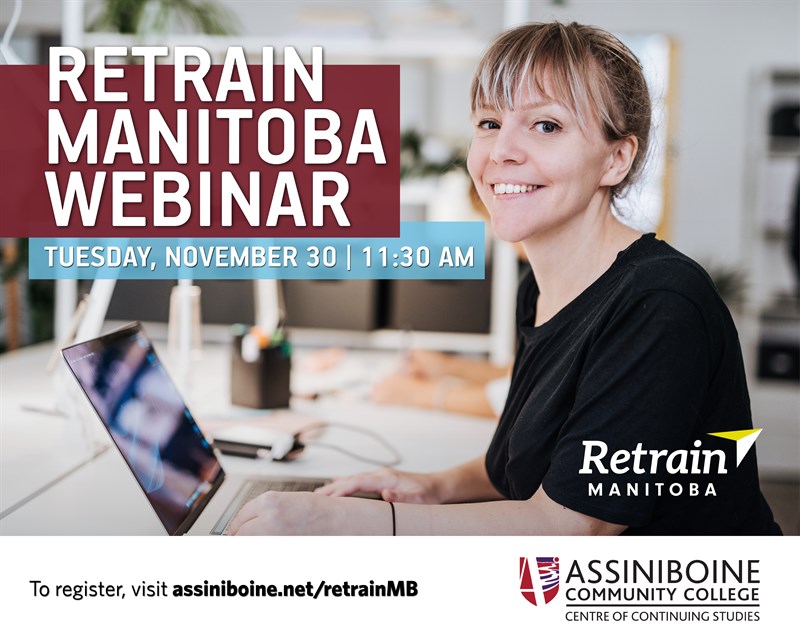 RETRAIN MANITOBA WEBINAR

TUESDAY, NOVEMBER 30 | 11:30 AM

Retrain MANITOBA

To register, visit assiniboine.net/retrainMB

ASSINIBOINE COMMUNITY COLLEGE
CENTRE OF CONTINUING STUDIES